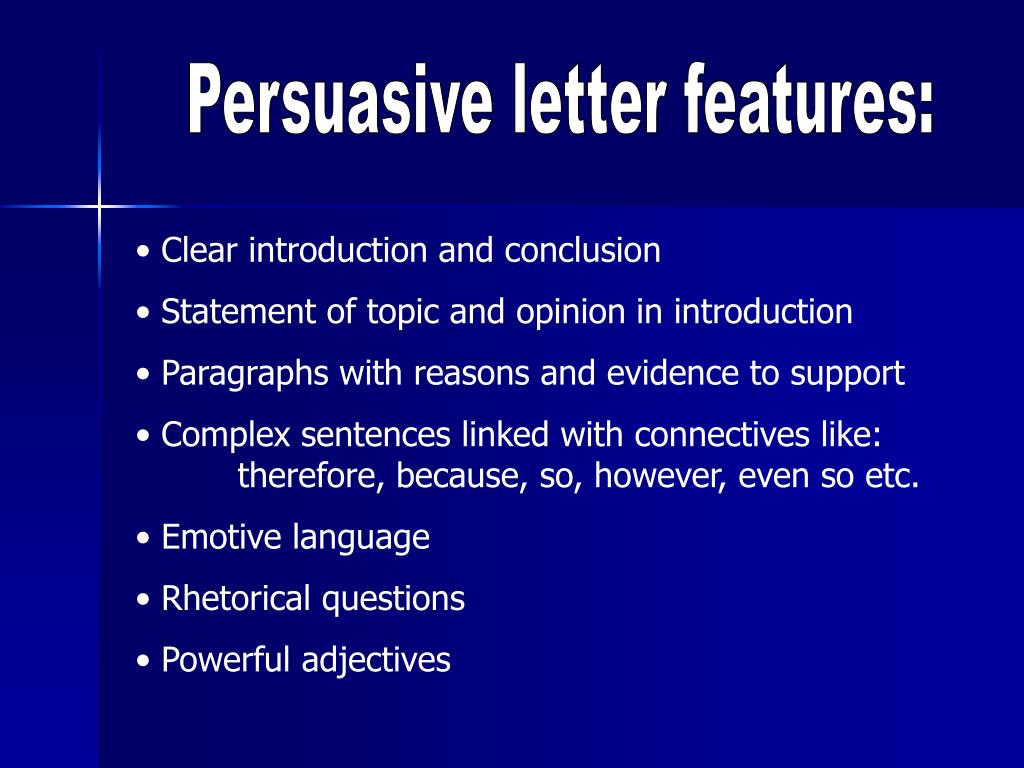 Persuasive letter features:

• Clear introduction and conclusion
• Statement of topic and opinion in introduction
• Paragraphs with reasons and evidence to support
• Complex sentences linked with connectives like: therefore, because, so, however, even so etc.
• Emotive language
• Rhetorical questions
• Powerful adjectives